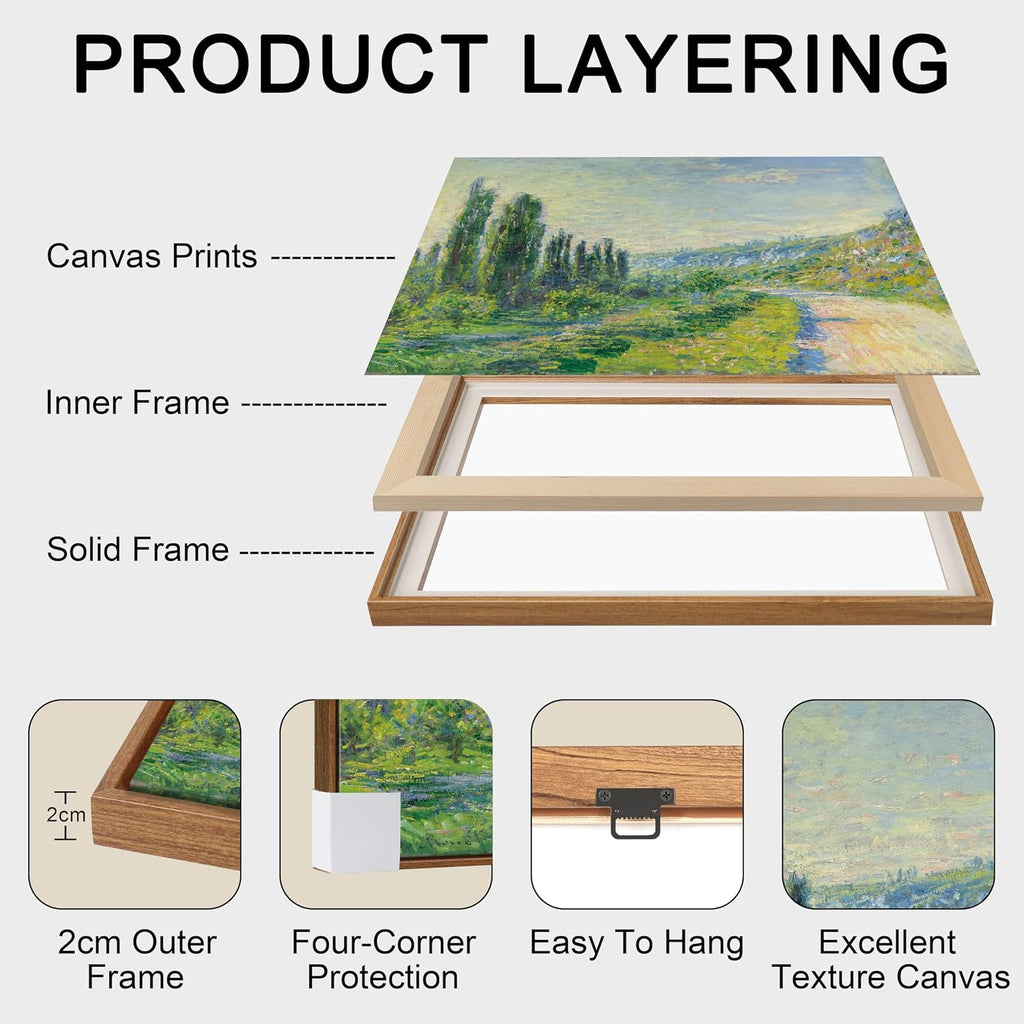 PRODUCT LAYERING

Canvas Prints ------------

Inner Frame --------------

Solid Frame -------------

2cm

2cm Outer Frame

Four-Corner Protection

Easy To Hang

Excellent Texture Canvas